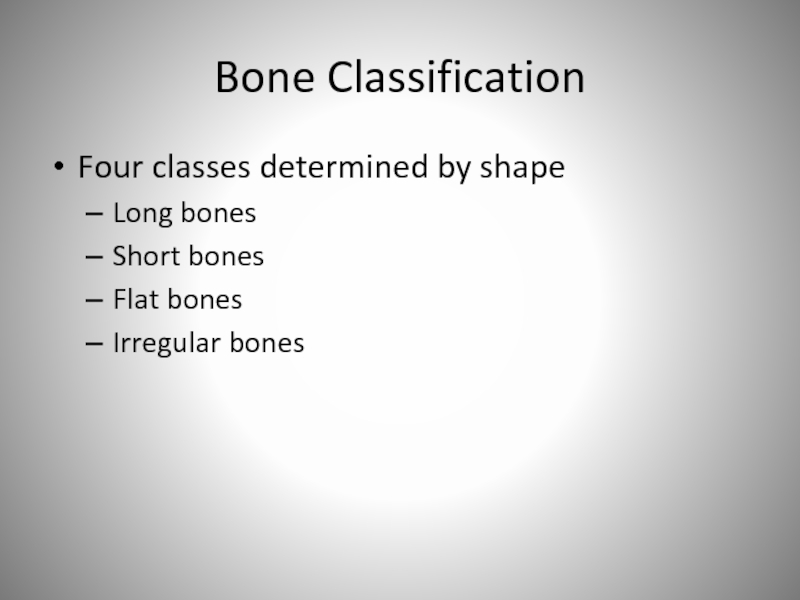 Bone Classification

• Four classes determined by shape
  – Long bones
  – Short bones
  – Flat bones
  – Irregular bones